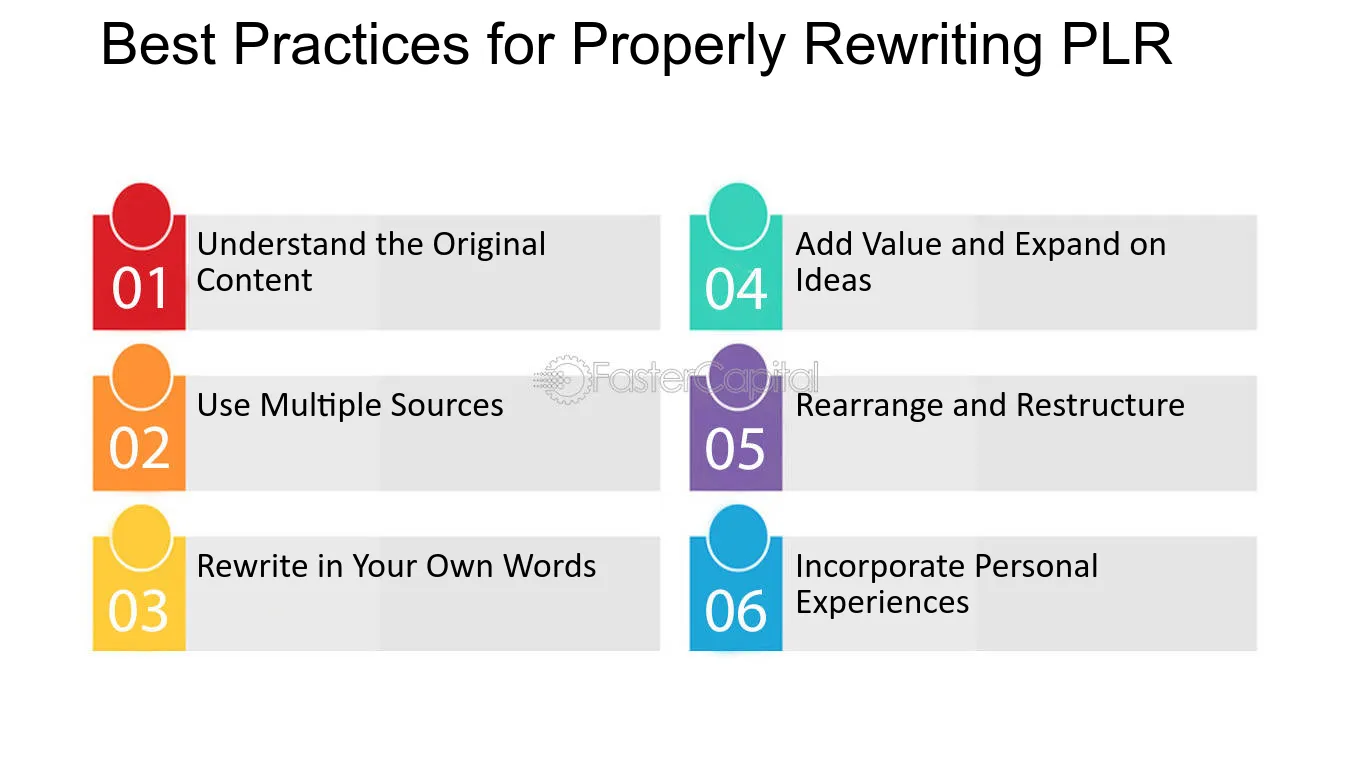 Best Practices for Properly Rewriting PLR

01
Understand the Original Content

02
Use Multiple Sources

03
Rewrite in Your Own Words

04
Add Value and Expand on Ideas

05
Rearrange and Restructure

06
Incorporate Personal Experiences

FasterCapital